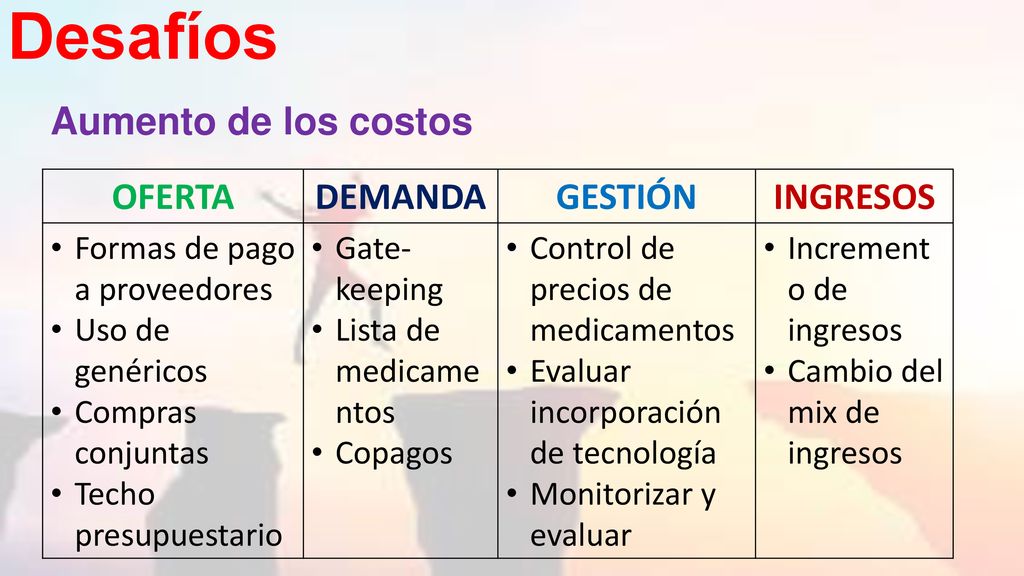 Desafíos

Aumento de los costos

| OFERTA | DEMANDA | GESTIÓN | INGRESOS |
|---|---|---|---|
| • Formas de pago a proveedores • Uso de genéricos • Compras conjuntas • Techo presupuestario | • Gate-keeping • Lista de medicamentos • Copagos | • Control de precios de medicamentos • Evaluar incorporación de tecnología • Monitorizar y evaluar | • Incremento de ingresos • Cambio del mix de ingresos |